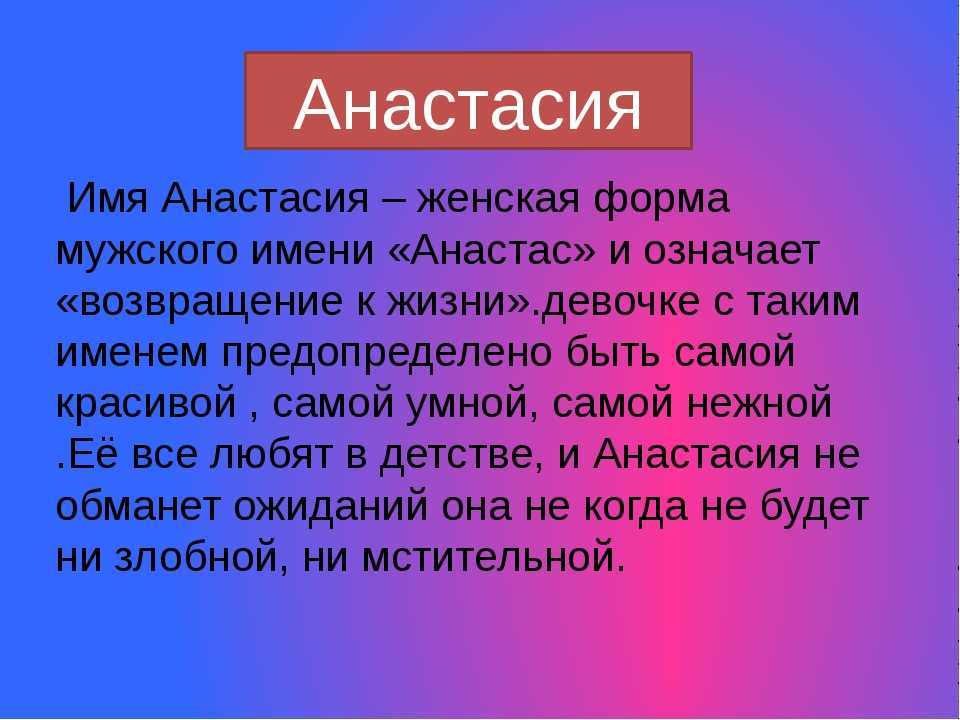 Анастасия

Имя Анастасия – женская форма мужского имени «Анастас» и означает «возвращение к жизни».девочке с таким именем предопределено быть самой красивой , самой умной, самой нежной .Её все любят в детстве, и Анастасия не обманет ожиданий она не когда не будет ни злобной, ни мстительной.